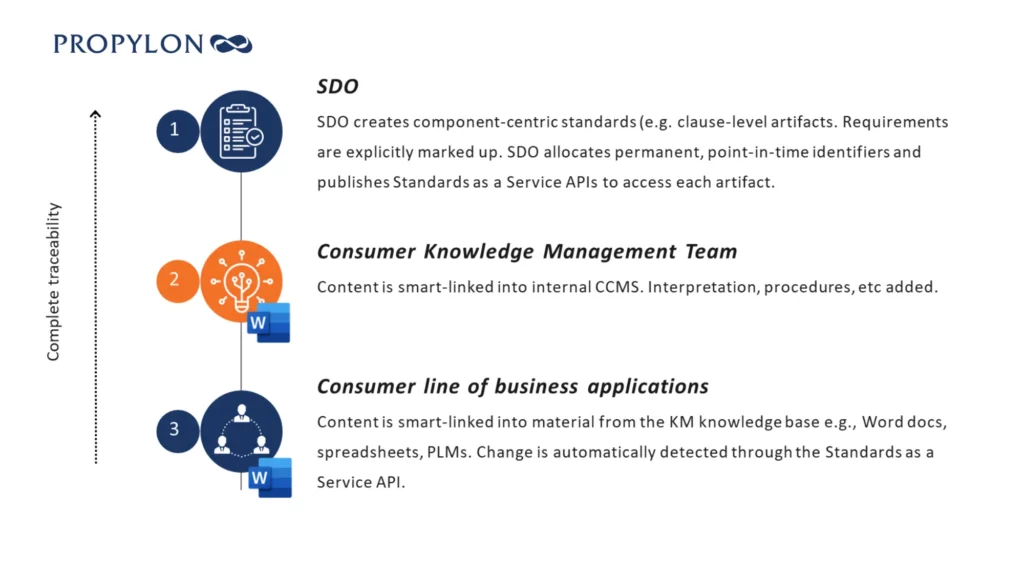 PROPYLON

Complete traceability

1

SDO

SDO creates component-centric standards (e.g. clause-level artifacts. Requirements are explicitly marked up. SDO allocates permanent, point-in-time identifiers and publishes Standards as a Service APIs to access each artifact.

2

W

Consumer Knowledge Management Team

Content is smart-linked into internal CCMS. Interpretation, procedures, etc added.

3

W

Consumer line of business applications

Content is smart-linked into material from the KM knowledge base e.g., Word docs, spreadsheets, PLMs. Change is automatically detected through the Standards as a Service API.